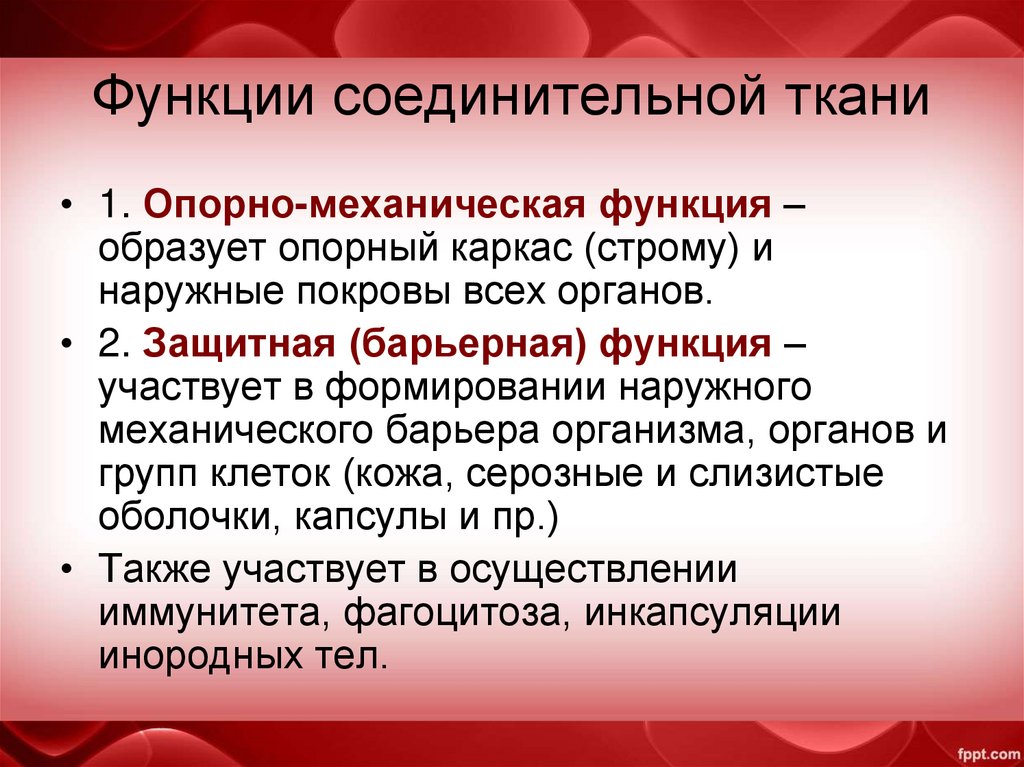 Функции соединительной ткани

• 1. Опорно-механическая функция – образует опорный каркас (строму) и наружные покровы всех органов.

• 2. Защитная (барьерная) функция – участвует в формировании наружного механического барьера организма, органов и групп клеток (кожа, серозные и слизистые оболочки, капсулы и пр.)

• Также участвует в осуществлении иммунитета, фагоцитоза, инкапсуляции инородных тел.

fppt.com